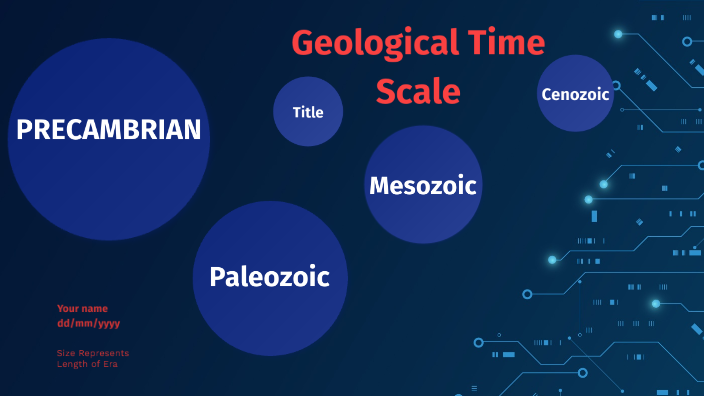 Geological Time Scale

PRECAMBRIAN

Title

Cenozoic

Mesozoic

Paleozoic

Your name
dd/mm/yyyy

Size Represents Length of Era